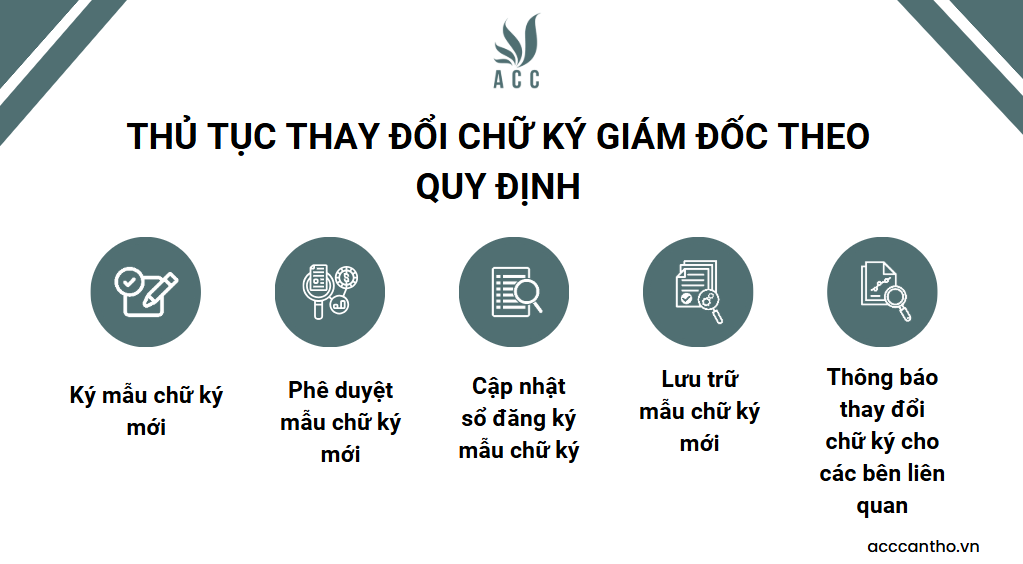 ACC

THỦ TỤC THAY ĐỔI CHỮ KÝ GIÁM ĐỐC THEO QUY ĐỊNH

Ký mẫu chữ ký mới

Phê duyệt mẫu chữ ký mới

Cập nhật sổ đăng ký mẫu chữ ký

Lưu trữ mẫu chữ ký mới

Thông báo thay đổi chữ ký cho các bên liên quan

acccantho.vn